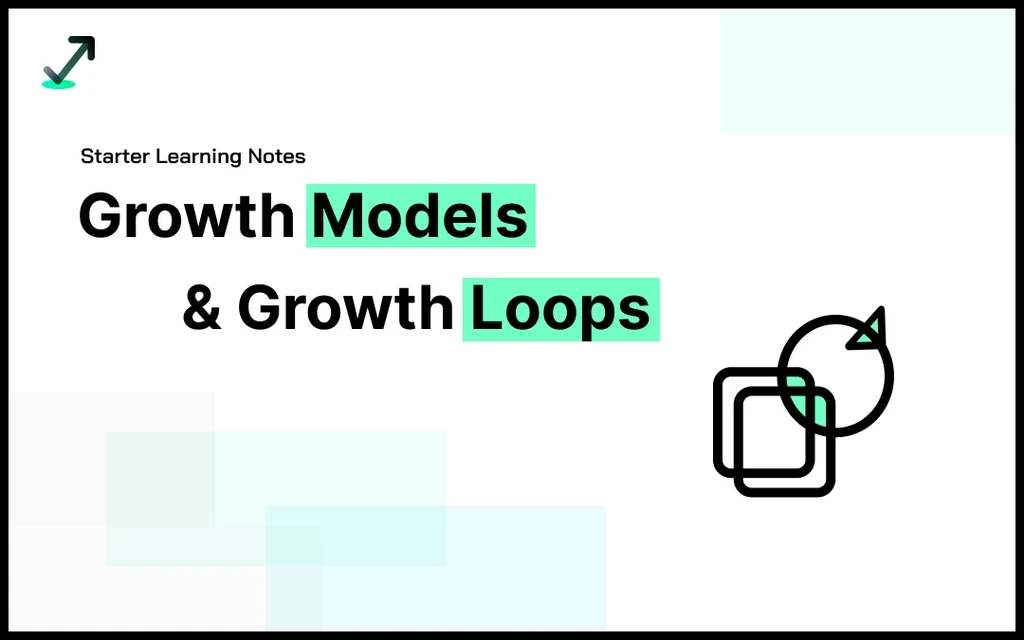 Starter Learning Notes

Growth Models

& Growth Loops